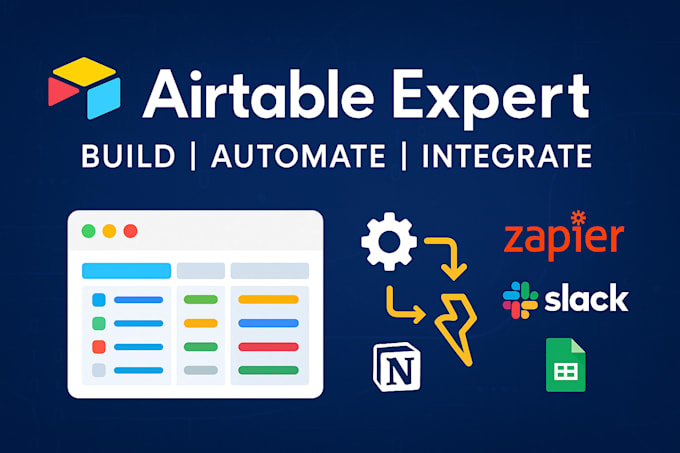 Airtable Expert

BUILD | AUTOMATE | INTEGRATE

zapier

slack

N